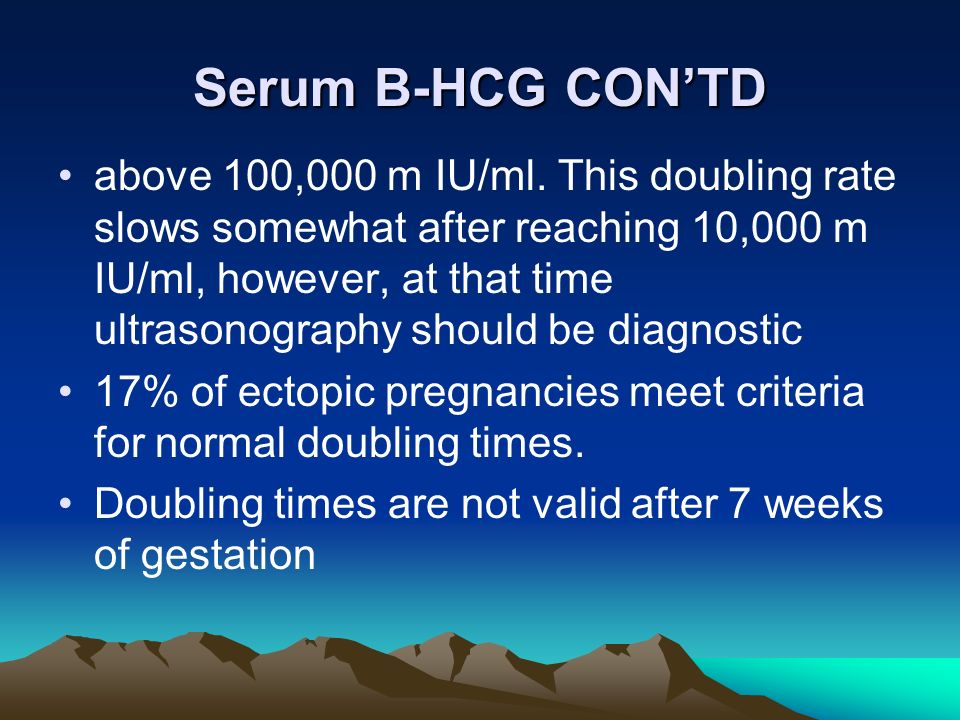 Serum B-HCG CON’TD

• above 100,000 m IU/ml. This doubling rate slows somewhat after reaching 10,000 m IU/ml, however, at that time ultrasonography should be diagnostic

• 17% of ectopic pregnancies meet criteria for normal doubling times.

• Doubling times are not valid after 7 weeks of gestation